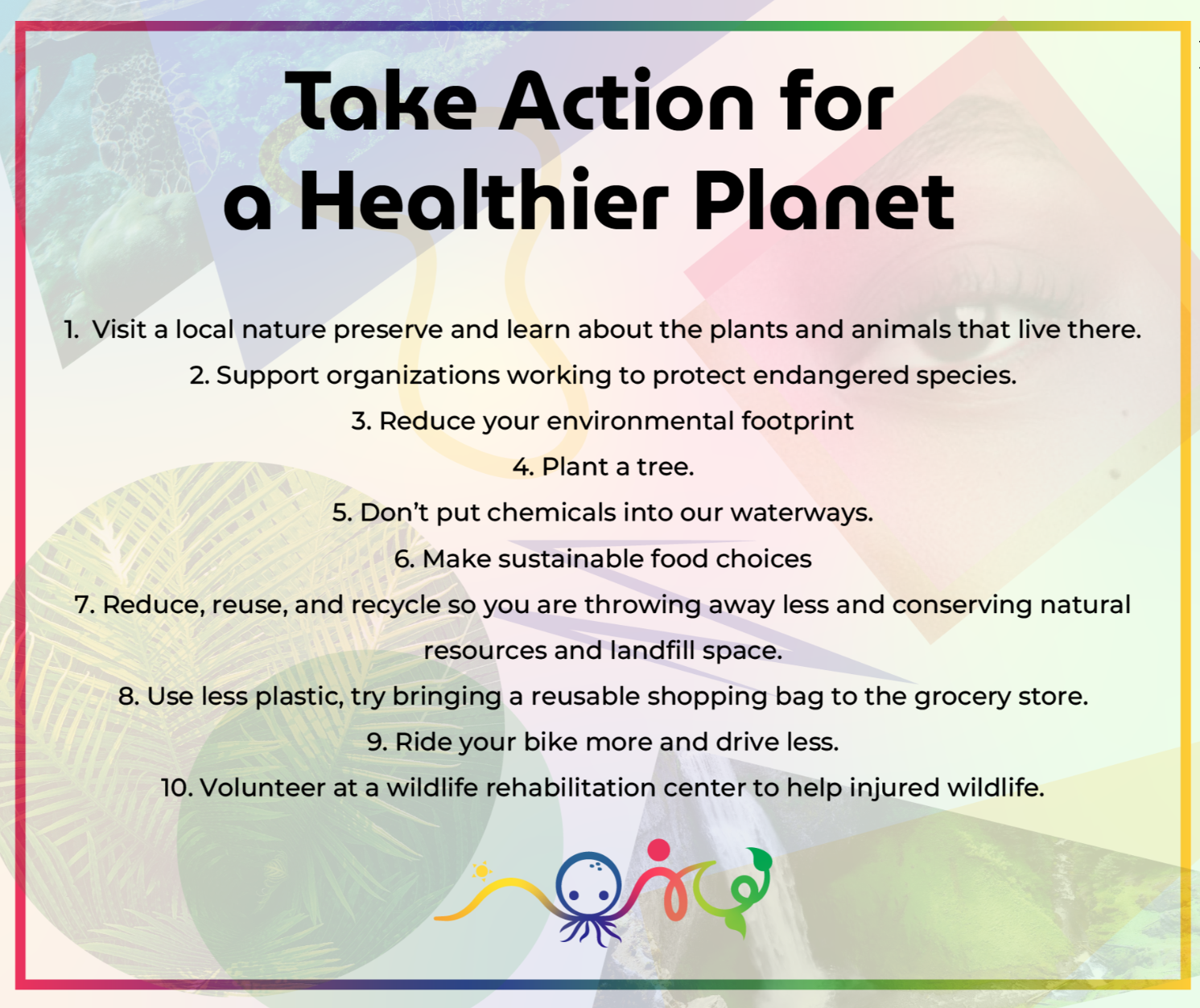 Take Action for a Healthier Planet

1. Visit a local nature preserve and learn about the plants and animals that live there.
2. Support organizations working to protect endangered species.
3. Reduce your environmental footprint
4. Plant a tree.
5. Don't put chemicals into our waterways.
6. Make sustainable food choices
7. Reduce, reuse, and recycle so you are throwing away less and conserving natural resources and landfill space.
8. Use less plastic, try bringing a reusable shopping bag to the grocery store.
9. Ride your bike more and drive less.
10. Volunteer at a wildlife rehabilitation center to help injured wildlife.